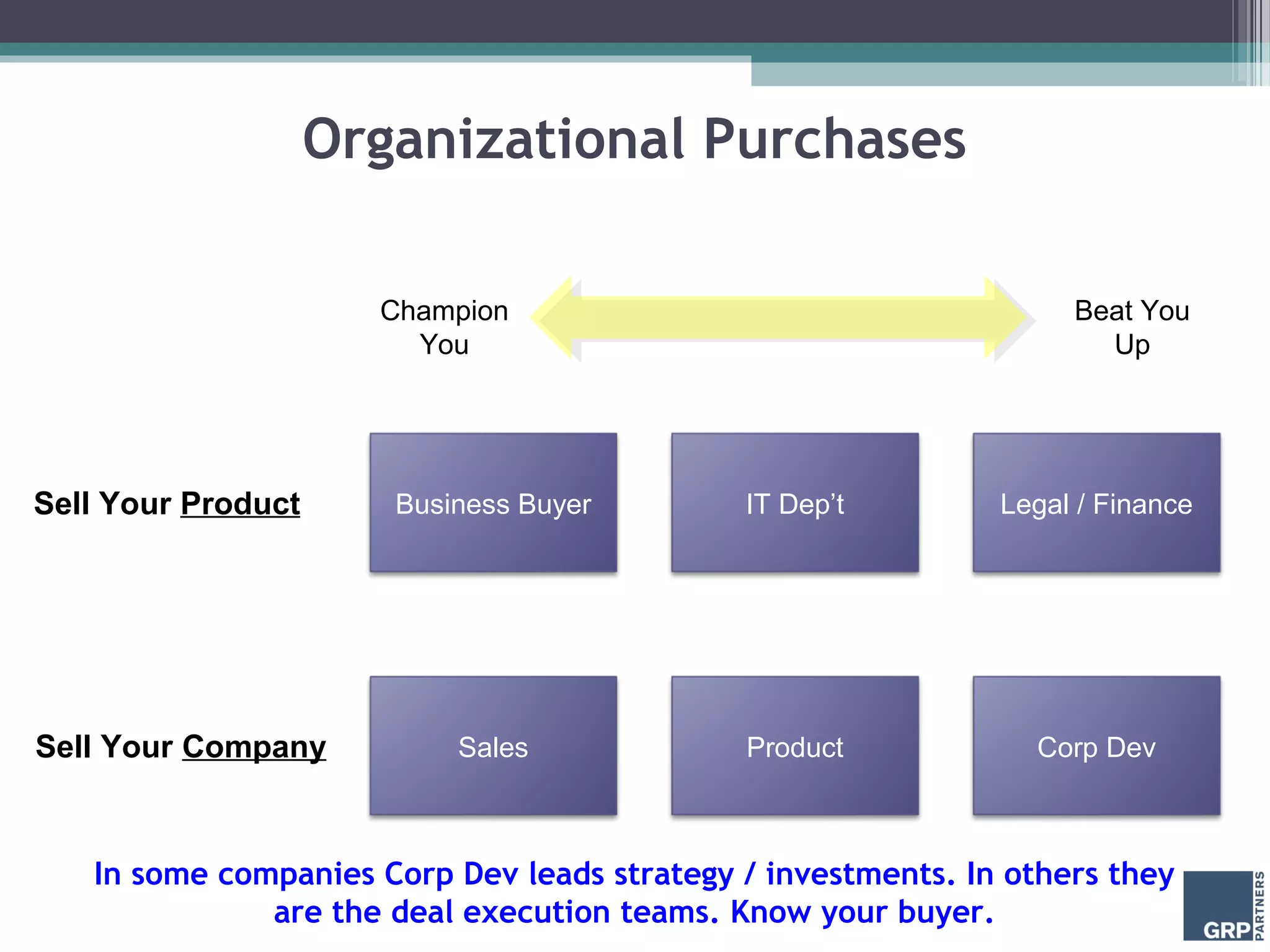 Organizational Purchases

Champion You

Beat You Up

Sell Your Product

Business Buyer

IT Dep't

Legal / Finance

Sell Your Company

Sales

Product

Corp Dev

In some companies Corp Dev leads strategy / investments. In others they are the deal execution teams. Know your buyer.

GRP PARTNERS